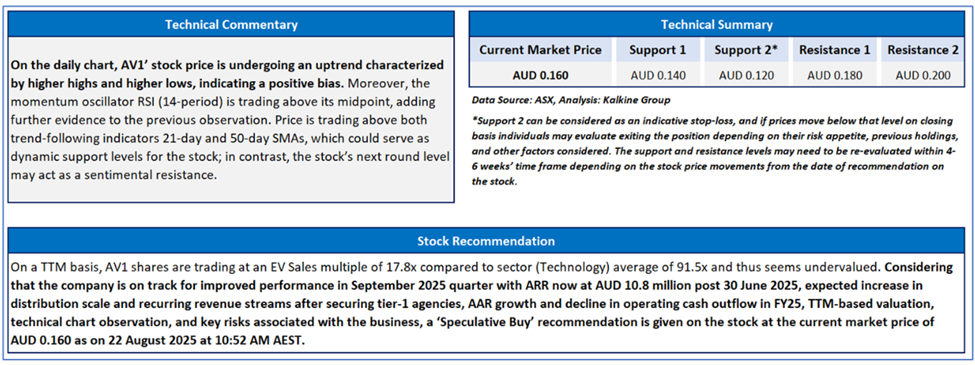 Technical Commentary

On the daily chart, AV1' stock price is undergoing an uptrend characterized by higher highs and higher lows, indicating a positive bias. Moreover, the momentum oscillator RSI (14-period) is trading above its midpoint, adding further evidence to the previous observation. Price is trading above both trend-following indicators 21-day and 50-day SMAs, which could serve as dynamic support levels for the stock; in contrast, the stock's next round level may act as a sentimental resistance.

Technical Summary

| Current Market Price | Support 1 | Support 2* | Resistance 1 | Resistance 2 |
|---|---|---|---|---|
| AUD 0.160 | AUD 0.140 | AUD 0.120 | AUD 0.180 | AUD 0.200 |

Data Source: ASX, Analysis: Kalkine Group

*Support 2 can be considered as an indicative stop-loss, and if prices move below that level on closing basis individuals may evaluate exiting the position depending on their risk appetite, previous holdings, and other factors considered. The support and resistance levels may need to be re-evaluated within 4-6 weeks' time frame depending on the stock price movements from the date of recommendation on the stock.

Stock Recommendation

On a TTM basis, AV1 shares are trading at an EV Sales multiple of 17.8x compared to sector (Technology) average of 91.5x and thus seems undervalued. Considering that the company is on track for improved performance in September 2025 quarter with ARR now at AUD 10.8 million post 30 June 2025, expected increase in distribution scale and recurring revenue streams after securing tier-1 agencies, AAR growth and decline in operating cash outflow in FY25, TTM-based valuation, technical chart observation, and key risks associated with the business, a 'Speculative Buy' recommendation is given on the stock at the current market price of AUD 0.160 as on 22 August 2025 at 10:52 AM AEST.